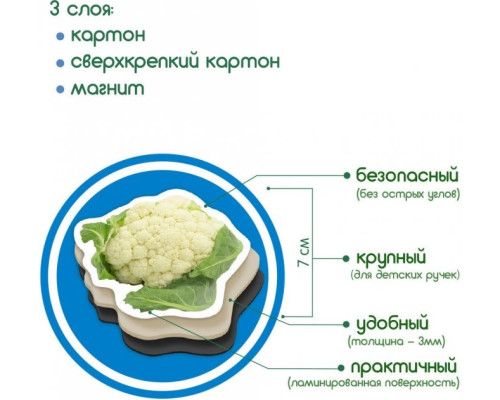 3 слоя:
• картон
• сверхкрепкий картон
• магнит

7 см

• безопасный
(без острых углов)

• крупный
(для детских ручек)

• удобный
(толщина – 3мм)

• практичный
(ламинированная поверхность)